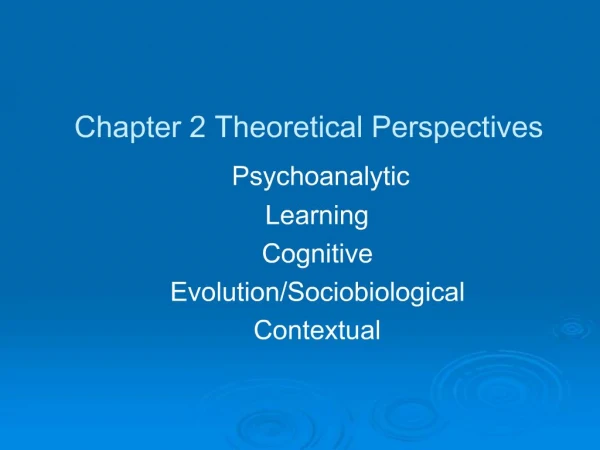 Chapter 2 Theoretical Perspectives

Psychoanalytic
Learning
Cognitive
Evolution/Sociobiological
Contextual